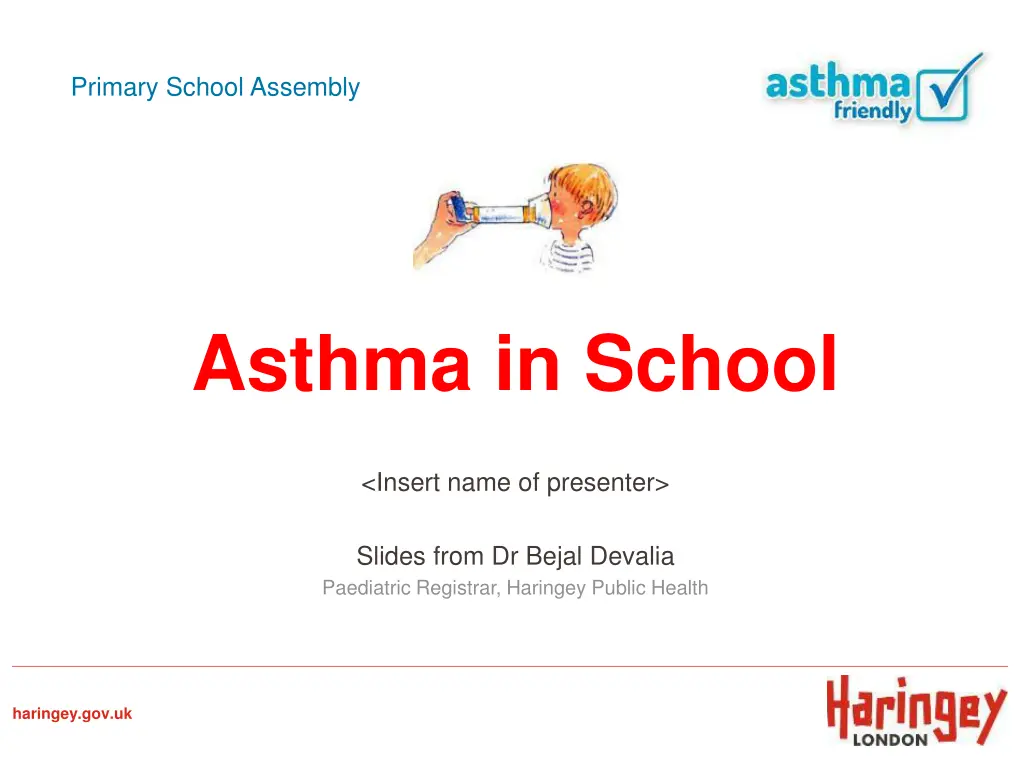 Primary School Assembly

asthma friendly

Asthma in School

<Insert name of presenter>

Slides from Dr Bejal Devalia

Paediatric Registrar, Haringey Public Health

haringey.gov.uk

Haringey LONDON